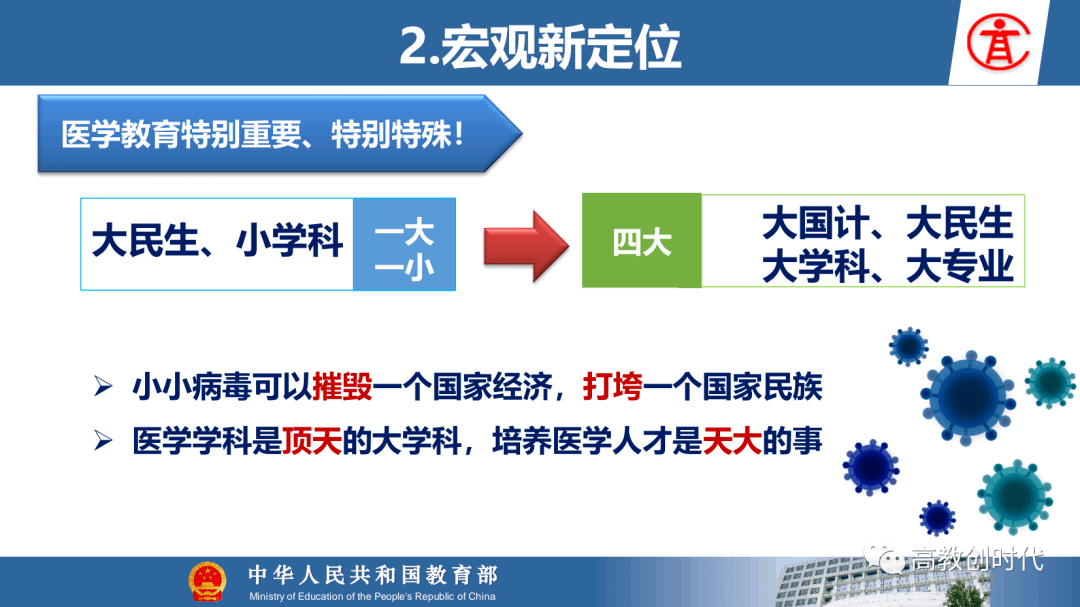 2.宏观新定位

医学教育特别重要、特别特殊！

大民生、小学科

一大
一小

四大

大国计、大民生
大学科、大专业

➢ 小小病毒可以摧毁一个国家经济，打垮一个国家民族

➢ 医学学科是顶天的大学科，培养医学人才是天大的事

中华人民共和国教育部
Ministry of Education of the People's Republic of China

高教创时代